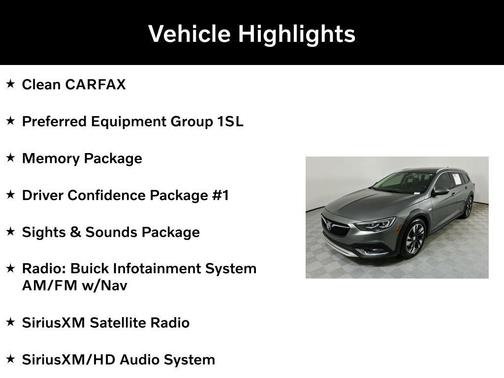 Vehicle Highlights

★ Clean CARFAX

★ Preferred Equipment Group 1SL

★ Memory Package

★ Driver Confidence Package #1

★ Sights & Sounds Package

★ Radio: Buick Infotainment System AM/FM w/Nav

★ SiriusXM Satellite Radio

★ SiriusXM/HD Audio System